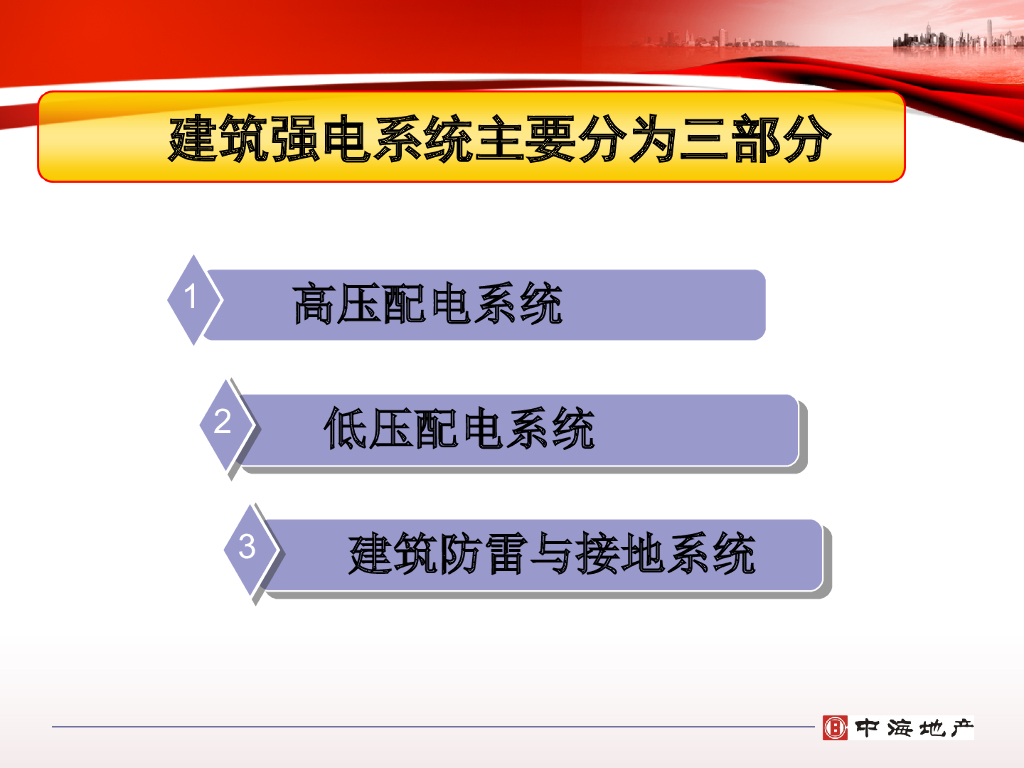 建筑强电系统主要分为三部分

1 高压配电系统

2 低压配电系统

3 建筑防雷与接地系统

中海地产